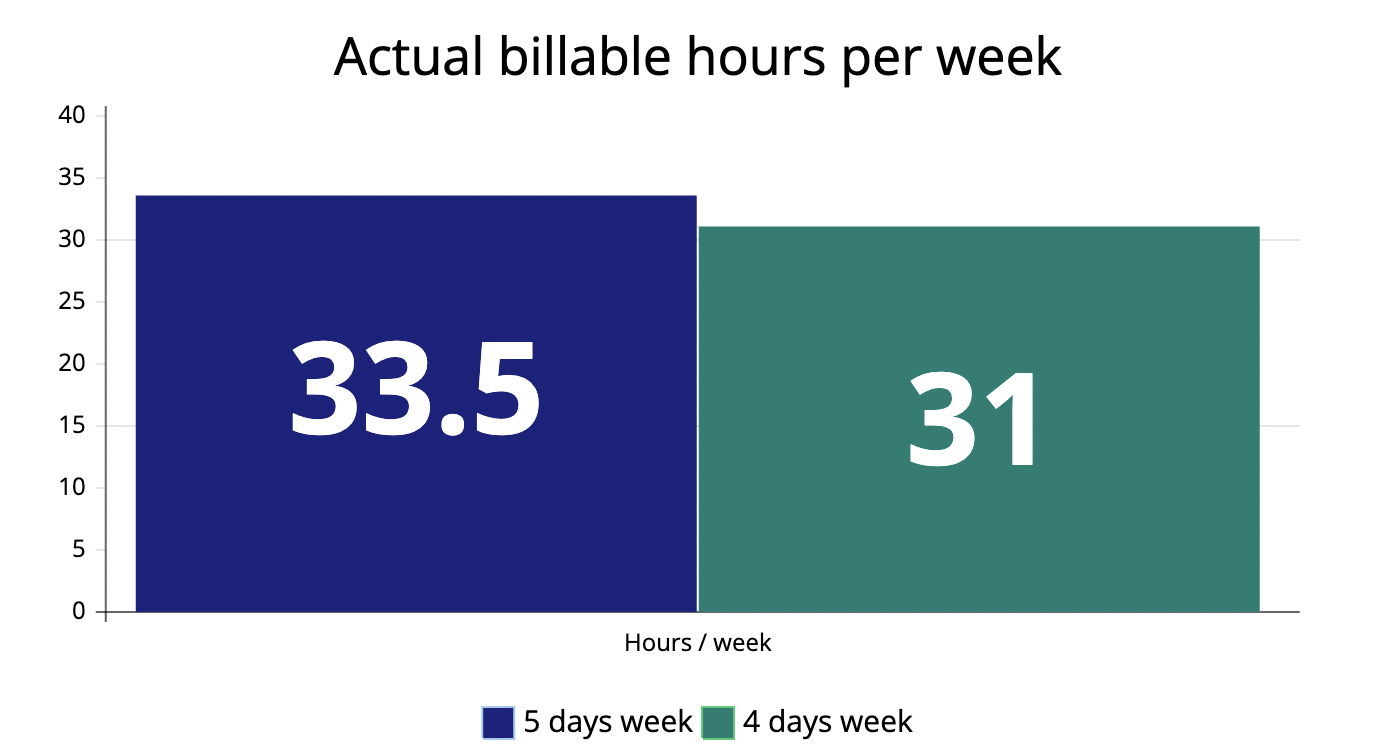 Actual billable hours per week

40
35
30
25
20
15
10
5
0

33.5

31

Hours / week

5 days week 4 days week